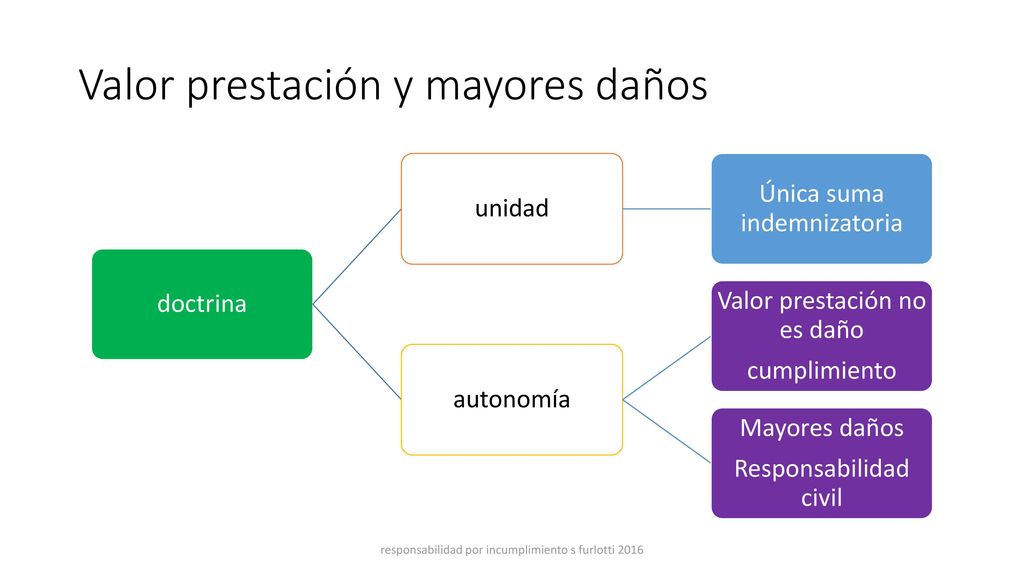 Valor prestación y mayores daños

doctrina

unidad

Única suma indemnizatoria

autonomía

Valor prestación no es daño

cumplimiento

Mayores daños

Responsabilidad civil

responsabilidad por incumplimiento s furlotti 2016